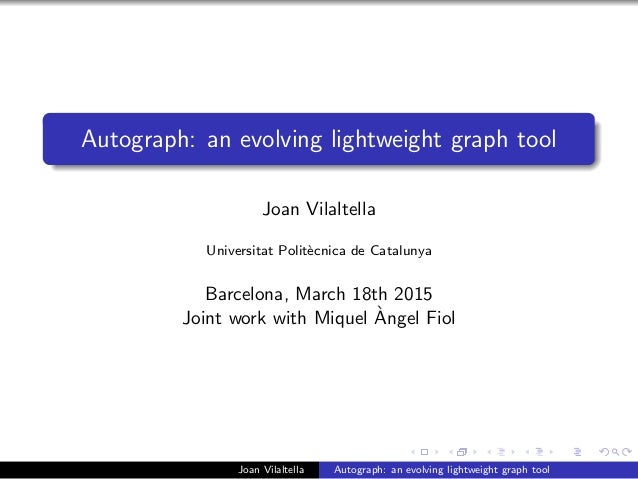 Autograph: an evolving lightweight graph tool

Joan Vilaltella

Universitat Politècnica de Catalunya

Barcelona, March 18th 2015
Joint work with Miquel Àngel Fiol

Joan Vilaltella Autograph: an evolving lightweight graph tool